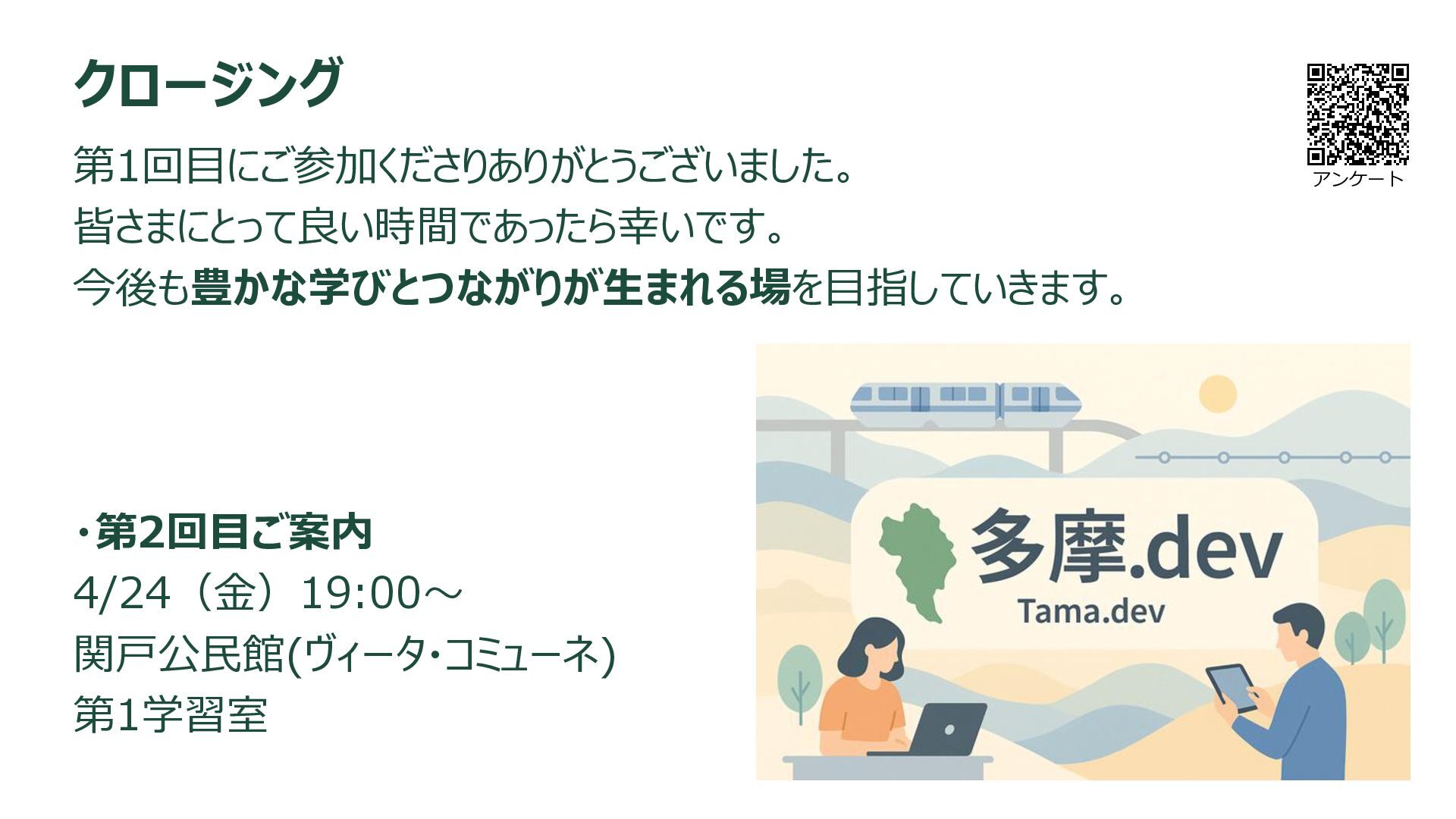 クロージング

アンケート

第1回目にご参加くださりありがとうございました。
皆さまにとって良い時間であったら幸いです。
今後も豊かな学びとつながりが生まれる場を目指していきます。

・第2回目ご案内
4/24（金）19:00～
関戸公民館(ヴィータ・コミューネ)
第1学習室

多摩.dev
Tama.dev